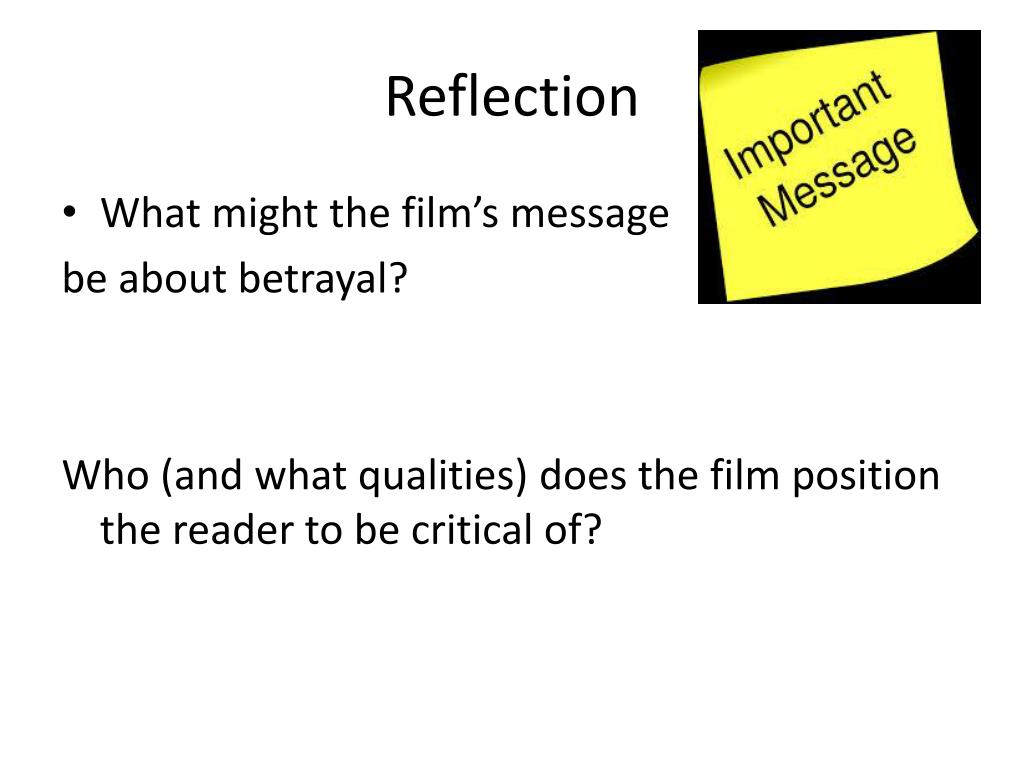 Reflection

Important Message

• What might the film's message be about betrayal?

Who (and what qualities) does the film position the reader to be critical of?